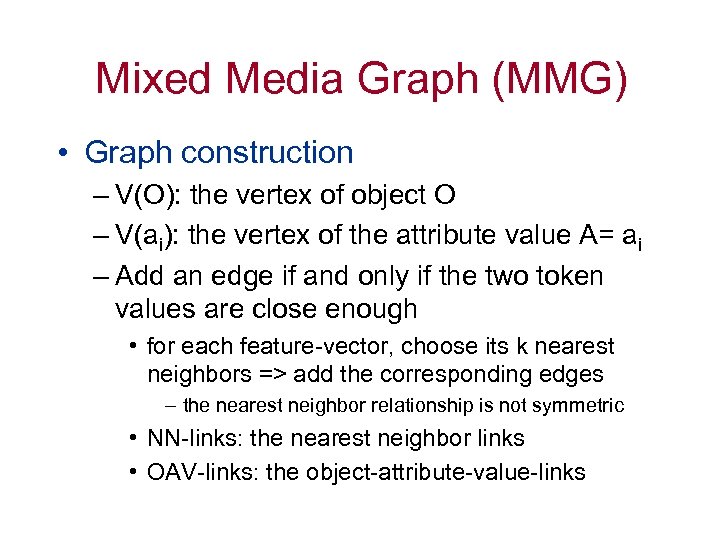 Mixed Media Graph (MMG)

• Graph construction

– V(O): the vertex of object O

– V($a_i$): the vertex of the attribute value A= $a_i$

– Add an edge if and only if the two token values are close enough

• for each feature-vector, choose its k nearest neighbors => add the corresponding edges

– the nearest neighbor relationship is not symmetric

• NN-links: the nearest neighbor links

• OAV-links: the object-attribute-value-links